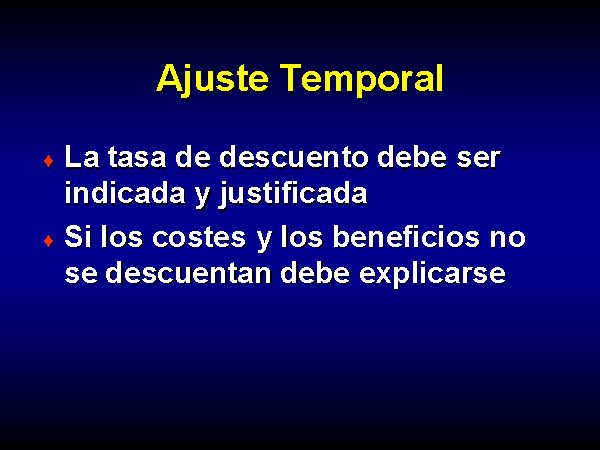 Ajuste Temporal

♦ La tasa de descuento debe ser indicada y justificada

♦ Si los costes y los beneficios no se descuentan debe explicarse